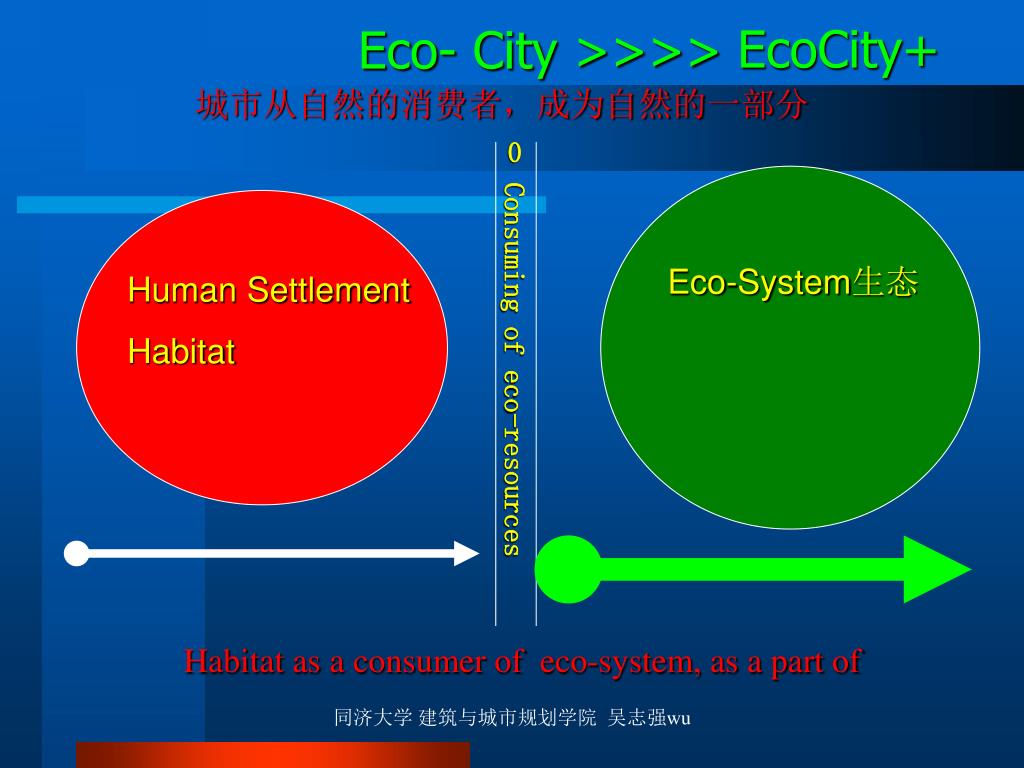 Eco- City >>>> EcoCity+

城市从自然的消费者，成为自然的一部分

0

Consuming of eco-resources

Human Settlement

Habitat

Eco-System生态

Habitat as a consumer of eco-system, as a part of

同济大学 建筑与城市规划学院 吴志强wu